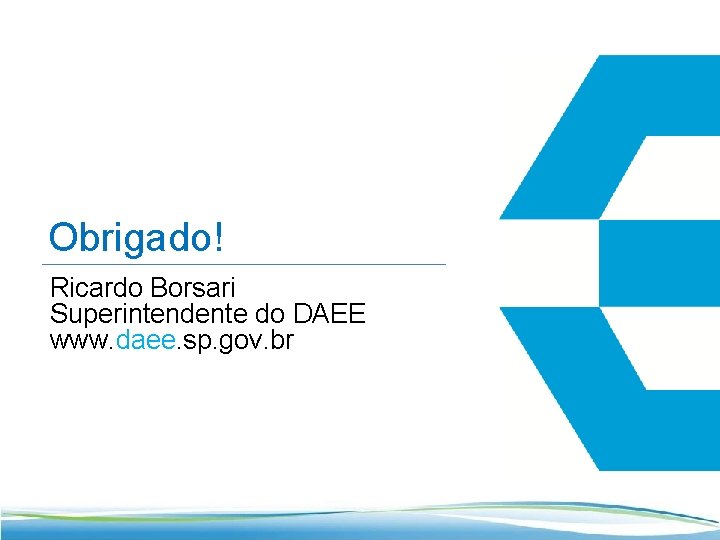 Obrigado!

Ricardo Borsari
Superintendente do DAEE
www.daee.sp.gov.br